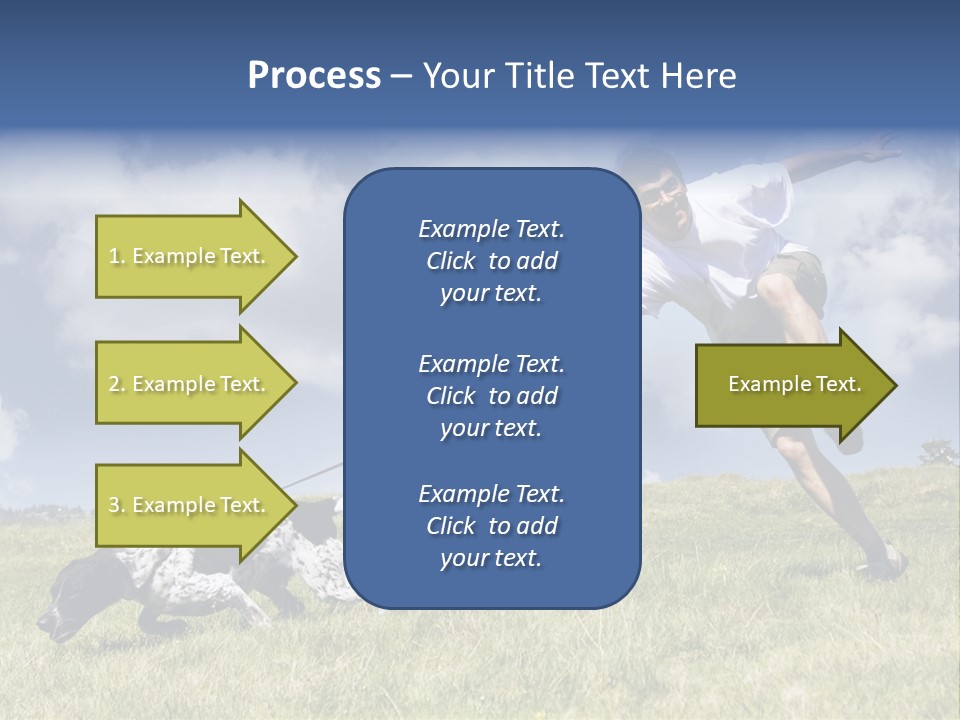 Process – Your Title Text Here

1. Example Text.

2. Example Text.

3. Example Text.

Example Text. Click to add your text.

Example Text. Click to add your text.

Example Text. Click to add your text.

Example Text.